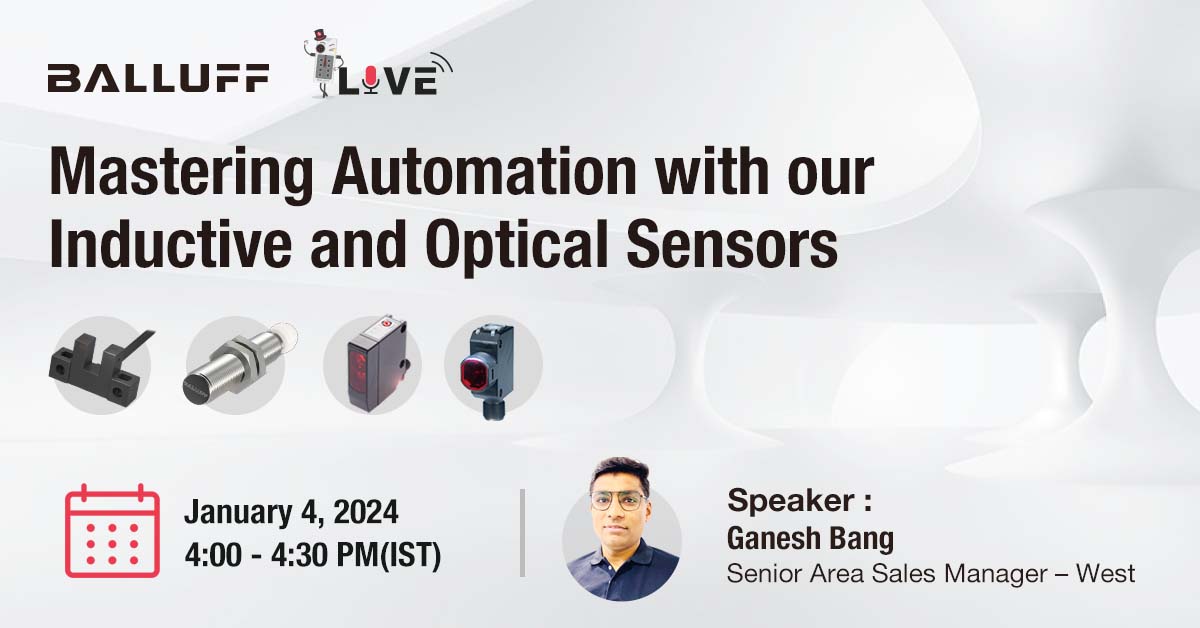 BALLUFF LIVE

Mastering Automation with our Inductive and Optical Sensors

January 4, 2024
4:00 - 4:30 PM(IST)

Speaker :
Ganesh Bang
Senior Area Sales Manager – West